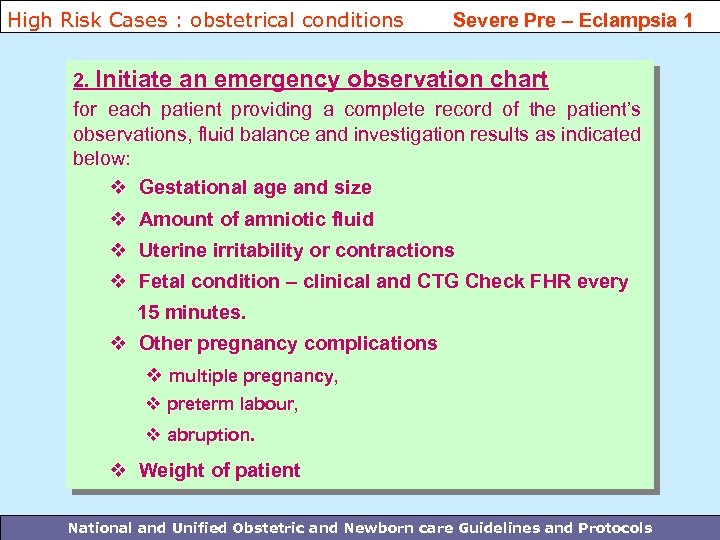 High Risk Cases : obstetrical conditions Severe Pre – Eclampsia 1

2. Initiate an emergency observation chart

for each patient providing a complete record of the patient's observations, fluid balance and investigation results as indicated below:

❖ Gestational age and size

❖ Amount of amniotic fluid

❖ Uterine irritability or contractions

❖ Fetal condition – clinical and CTG Check FHR every 15 minutes.

❖ Other pregnancy complications

❖ multiple pregnancy,

❖ preterm labour,

❖ abruption.

❖ Weight of patient

National and Unified Obstetric and Newborn care Guidelines and Protocols